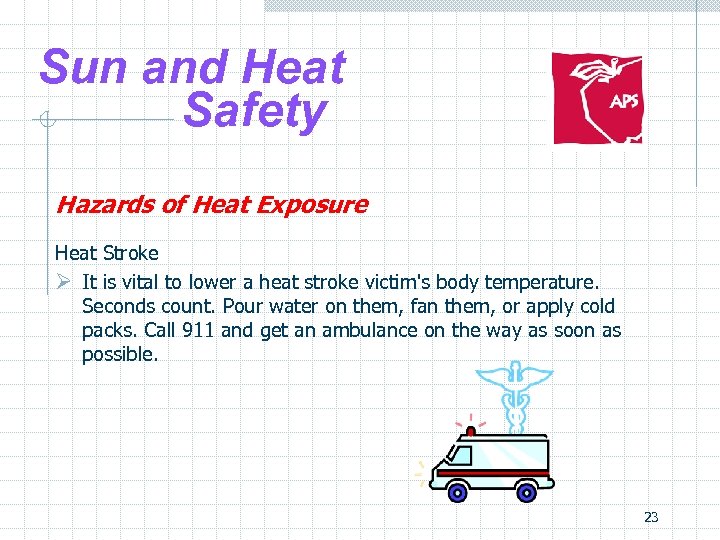 Sun and Heat Safety

APS

Hazards of Heat Exposure

Heat Stroke

➢ It is vital to lower a heat stroke victim's body temperature. Seconds count. Pour water on them, fan them, or apply cold packs. Call 911 and get an ambulance on the way as soon as possible.

23